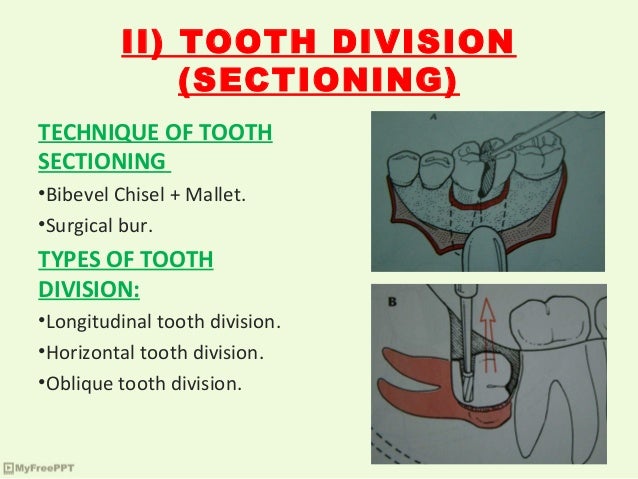 II) TOOTH DIVISION (SECTIONING)

TECHNIQUE OF TOOTH SECTIONING

•Bibevel Chisel + Mallet.

•Surgical bur.

TYPES OF TOOTH DIVISION:

•Longitudinal tooth division.

•Horizontal tooth division.

•Oblique tooth division.

A

B

MyFreePPT